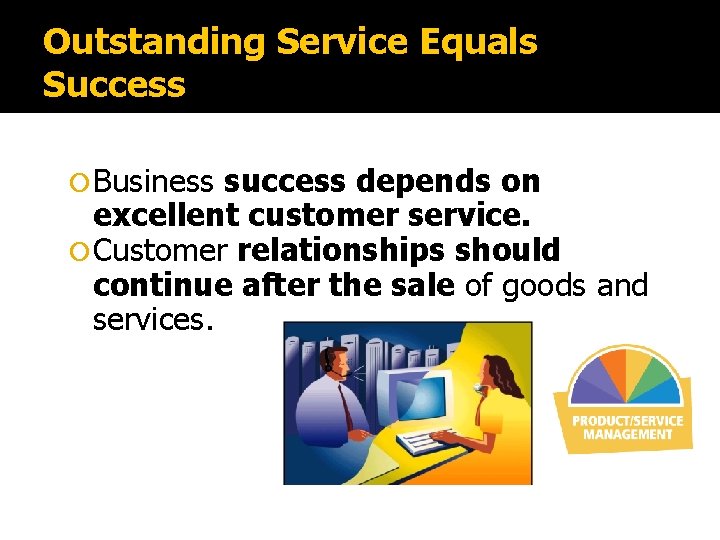 Outstanding Service Equals Success

Business success depends on excellent customer service.

Customer relationships should continue after the sale of goods and services.

PRODUCT/SERVICE MANAGEMENT